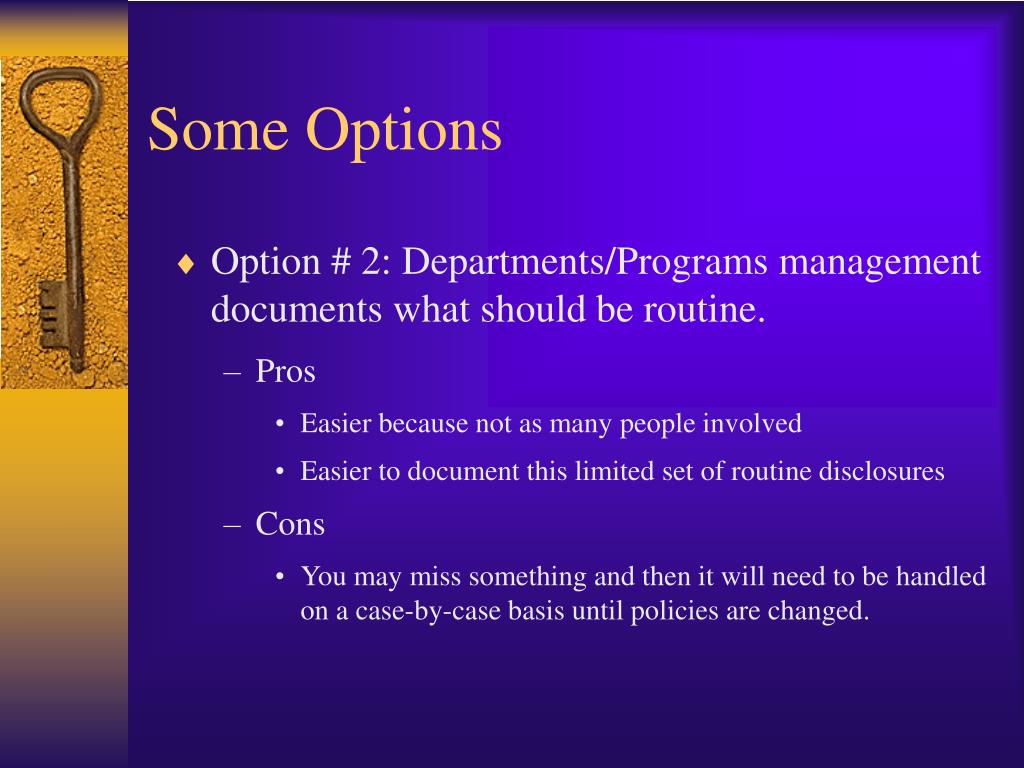 Some Options

♦ Option # 2: Departments/Programs management documents what should be routine.

– Pros

• Easier because not as many people involved

• Easier to document this limited set of routine disclosures

– Cons

• You may miss something and then it will need to be handled on a case-by-case basis until policies are changed.